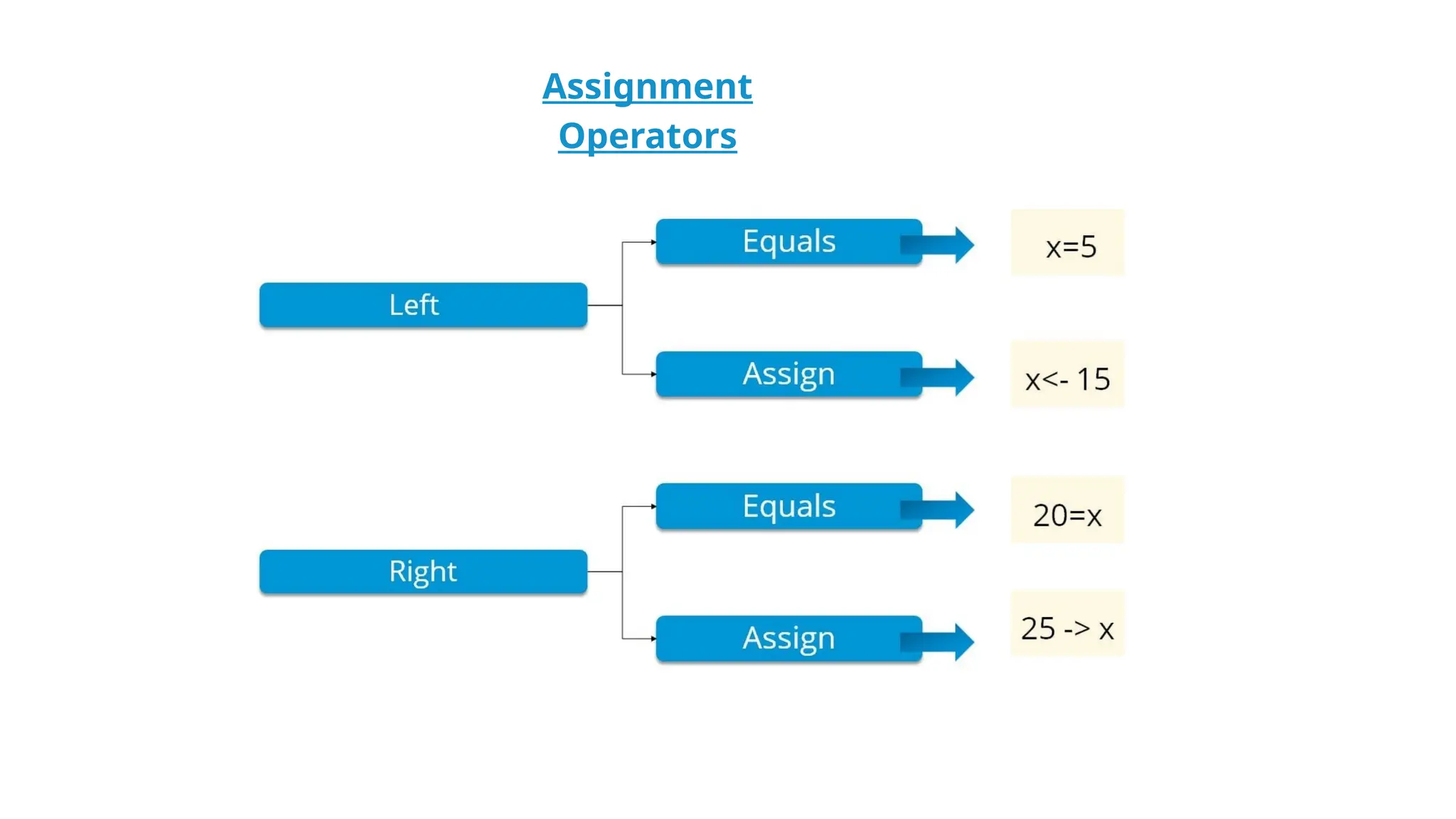 Assignment Operators

Left

Equals

x=5

Assign

x<- 15

Right

Equals

20=x

Assign

25 -> x